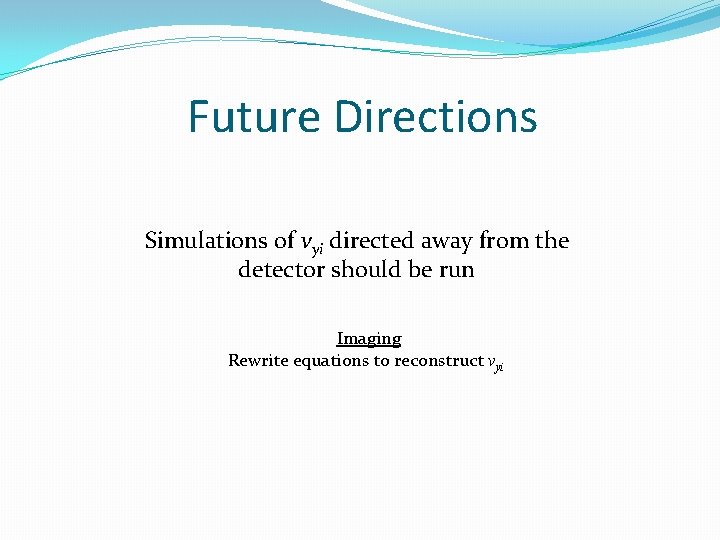 Future Directions

Simulations of $v_{yi}$ directed away from the detector should be run

Imaging
Rewrite equations to reconstruct $v_{yi}$